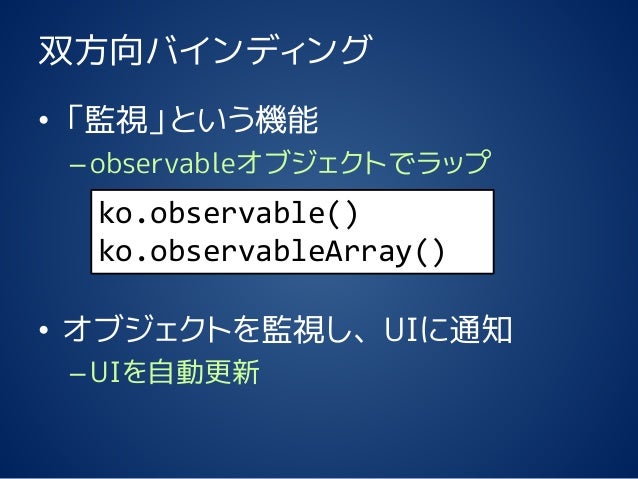 双方向バインディング

• 「監視」という機能
– observableオブジェクトでラップ

ko.observable()
ko.observableArray()

• オブジェクトを監視し、UIに通知
– UIを自動更新